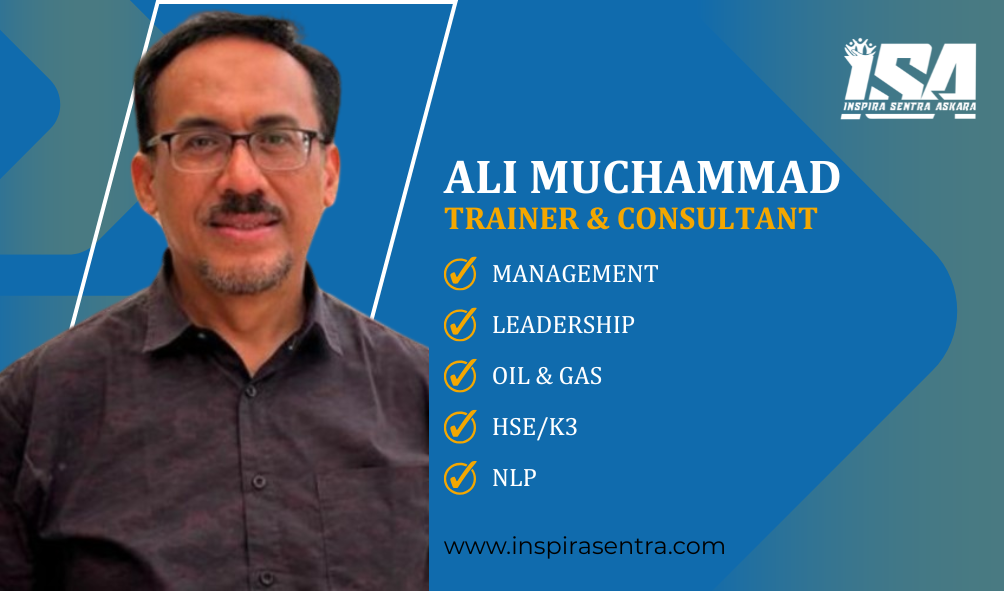 ISA
INSPIRA SENTRA ASKARA

ALI MUCHAMMAD
TRAINER & CONSULTANT

MANAGEMENT
LEADERSHIP
OIL & GAS
HSE/K3
NLP

www.inspirasentra.com